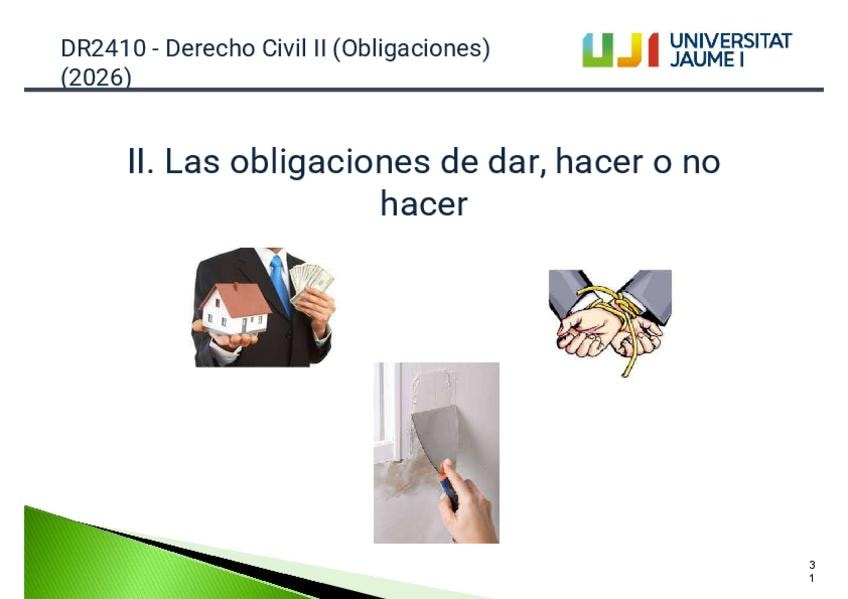 DR2410 - Derecho Civil II (Obligaciones) (2026)

UJI UNIVERSITAT JAUME I

II. Las obligaciones de dar, hacer o no hacer

31